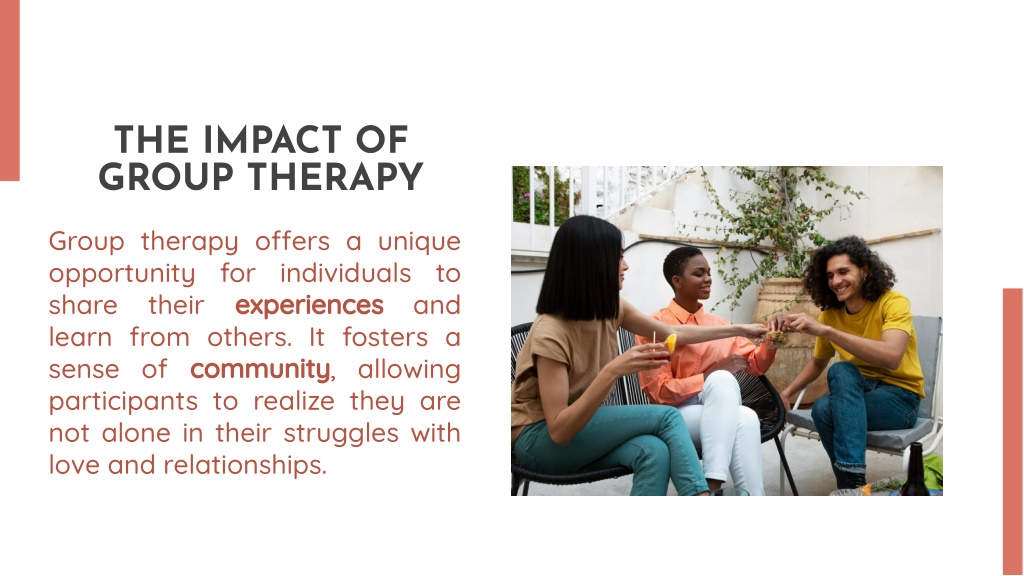 THE IMPACT OF GROUP THERAPY

Group therapy offers a unique opportunity for individuals to share their experiences and learn from others. It fosters a sense of community, allowing participants to realize they are not alone in their struggles with love and relationships.